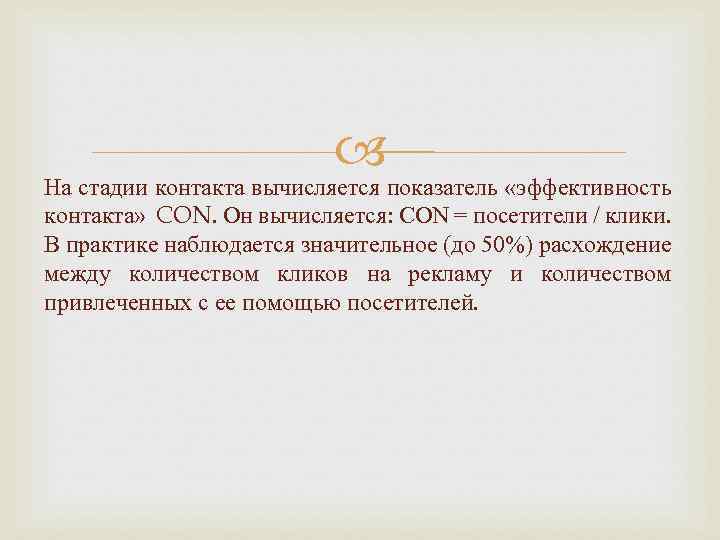 На стадии контакта вычисляется показатель «эффективность контакта» CON. Он вычисляется: CON = посетители / клики. В практике наблюдается значительное (до 50%) расхождение между количеством кликов на рекламу и количеством привлеченных с ее помощью посетителей.